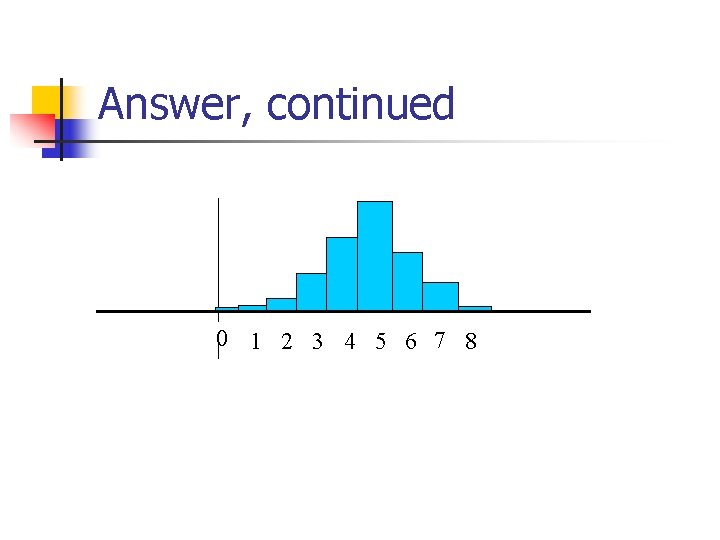 Answer, continued

0 1 2 3 4 5 6 7 8